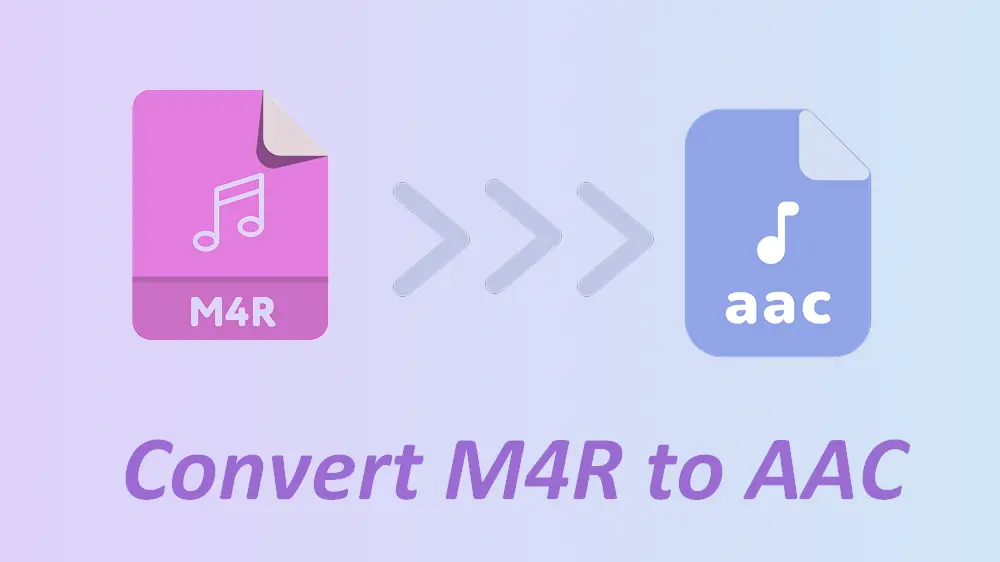 M4R

aac

Convert M4R to AAC